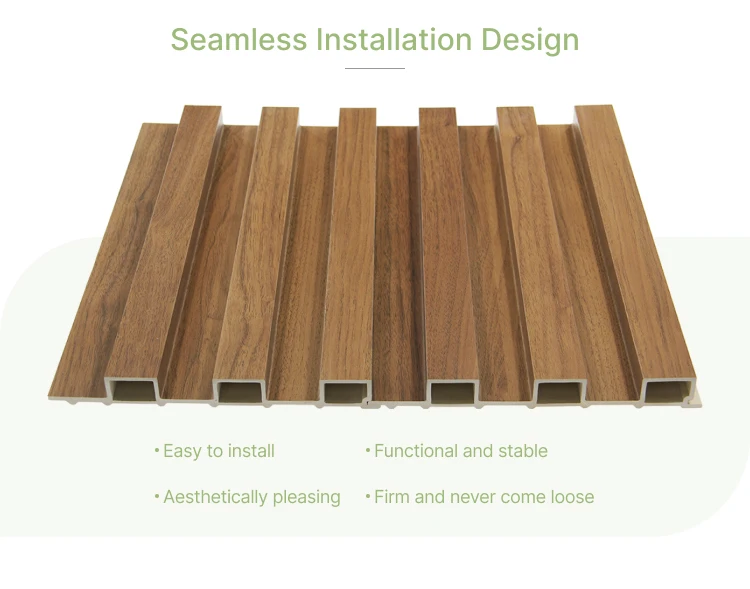 Seamless Installation Design

• Easy to install

• Aesthetically pleasing

• Functional and stable

• Firm and never come loose